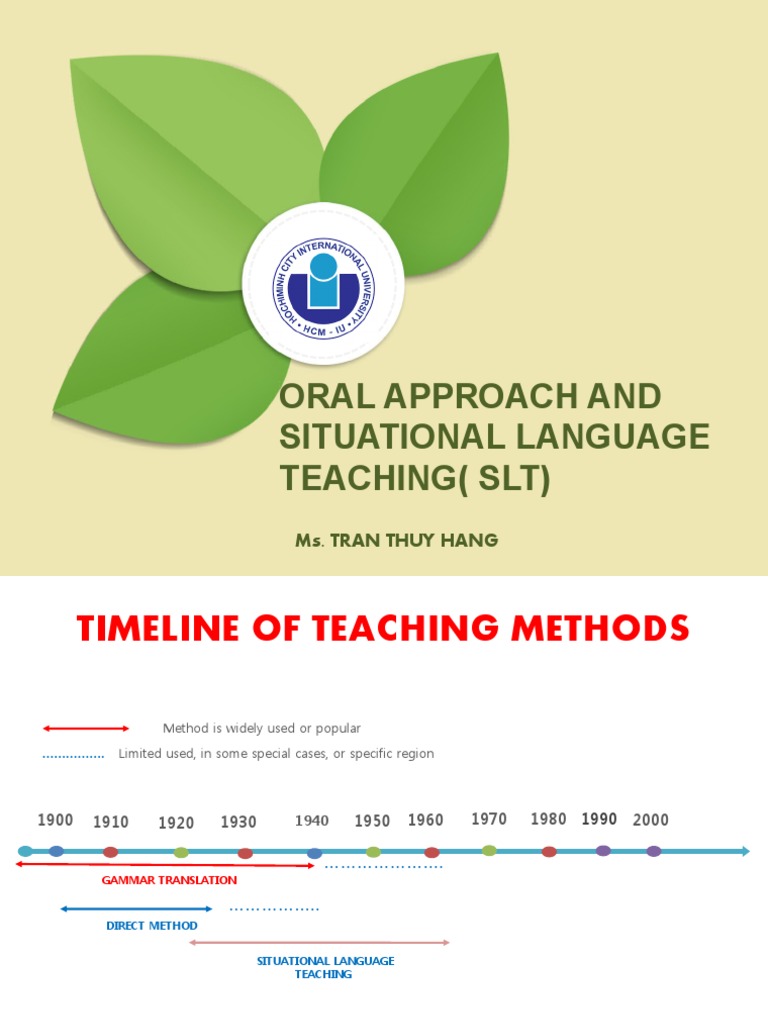 HOCHIMINH CITY INTERNATIONAL UNIVERSITY
HCM - IU

ORAL APPROACH AND SITUATIONAL LANGUAGE TEACHING( SLT)

Ms. TRAN THUY HANG

TIMELINE OF TEACHING METHODS

Method is widely used or popular

Limited used, in some special cases, or specific region

1900 1910 1920 1930 1940 1950 1960 1970 1980 1990 2000

GAMMAR TRANSLATION

DIRECT METHOD

SITUATIONAL LANGUAGE TEACHING